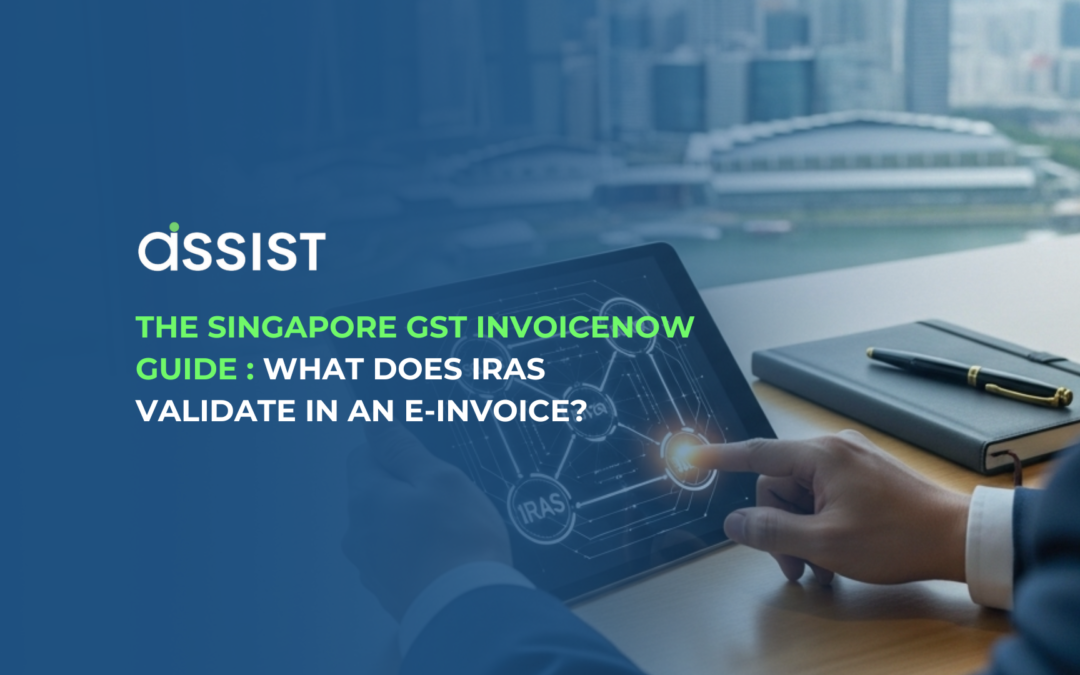 assist

THE SINGAPORE GST INVOICENOW GUIDE : WHAT DOES IRAS VALIDATE IN AN E-INVOICE?

IRAS